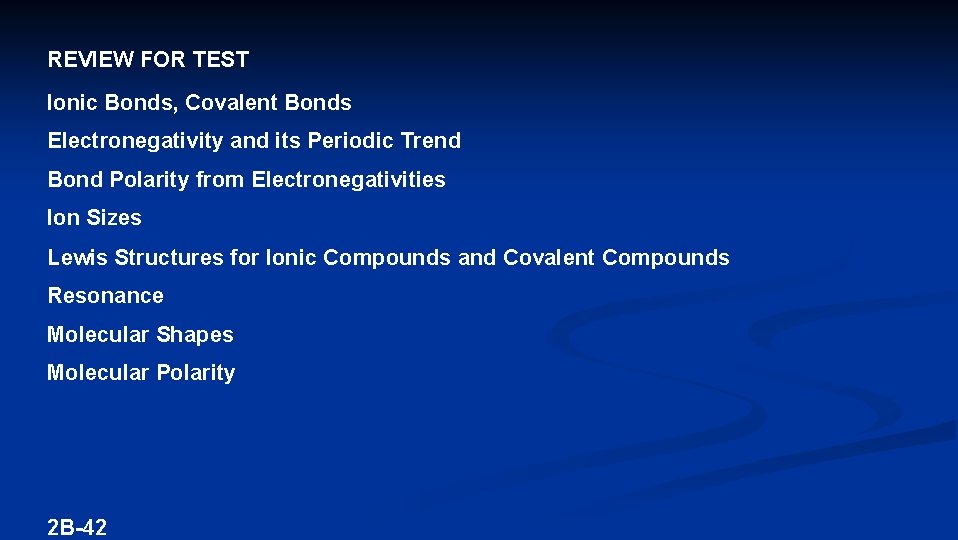 REVIEW FOR TEST

Ionic Bonds, Covalent Bonds

Electronegativity and its Periodic Trend

Bond Polarity from Electronegativities

Ion Sizes

Lewis Structures for Ionic Compounds and Covalent Compounds

Resonance

Molecular Shapes

Molecular Polarity

2B-42